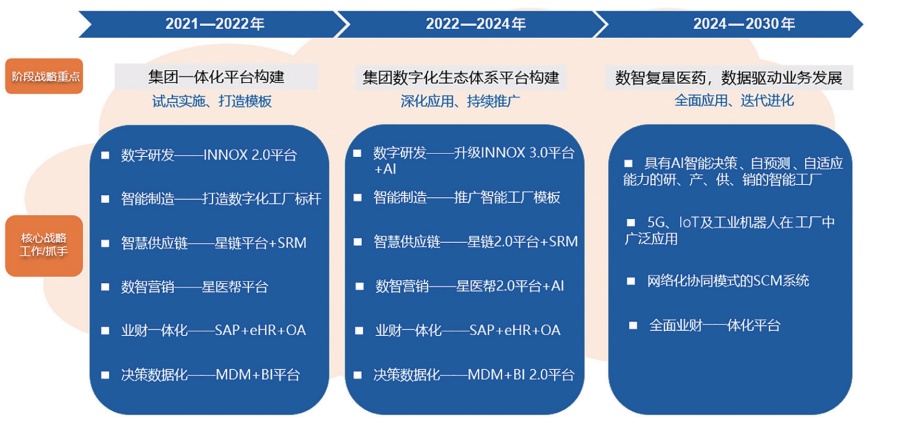 2021—2022年

2022—2024年

2024—2030年

阶段战略重点

集团一体化平台构建
试点实施、打造模板

集团数字化生态体系平台构建
深化应用、持续推广

数智复星医药，数据驱动业务发展
全面应用、迭代进化

核心战略工作/抓手

■ 数字研发——INNOX 2.0平台

■ 智能制造——打造数字化工厂标杆

■ 智慧供应链——星链平台+SRM

■ 数智营销——星医帮平台

■ 业财一体化——SAP+eHR+OA

■ 决策数据化——MDM+BI平台

■ 数字研发——升级INNOX 3.0平台+AI

■ 智能制造——推广智能工厂模板

■ 智慧供应链——星链2.0平台+SRM

■ 数智营销——星医帮2.0平台+AI

■ 业财一体化——SAP+eHR+OA

■ 决策数据化——MDM+BI 2.0平台

■ 具有AI智能决策、自预测、自适应能力的研、产、供、销的智能工厂

■ 5G、IoT及工业机器人在工厂中广泛应用

■ 网络化协同模式的SCM系统

■ 全面业财一体化平台